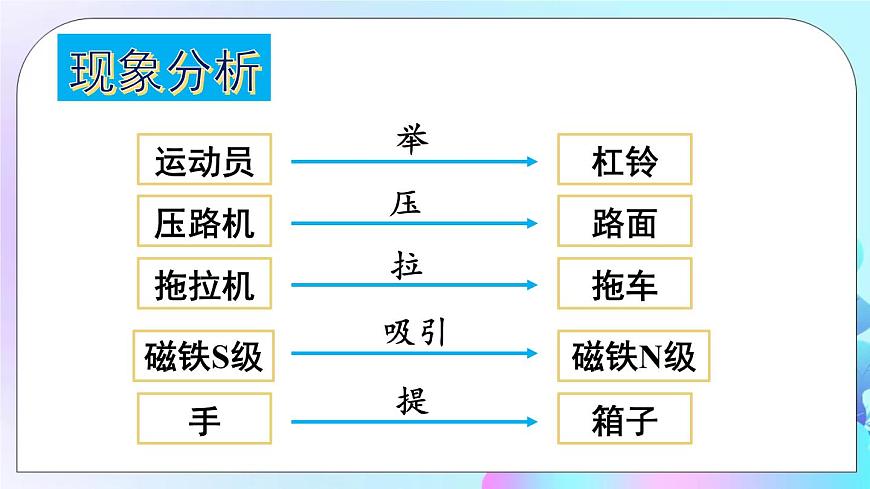 现象分析

运动员 举 杠铃

压路机 压 路面

拖拉机 拉 拖车

磁铁S级 吸引 磁铁N级

手 提 箱子